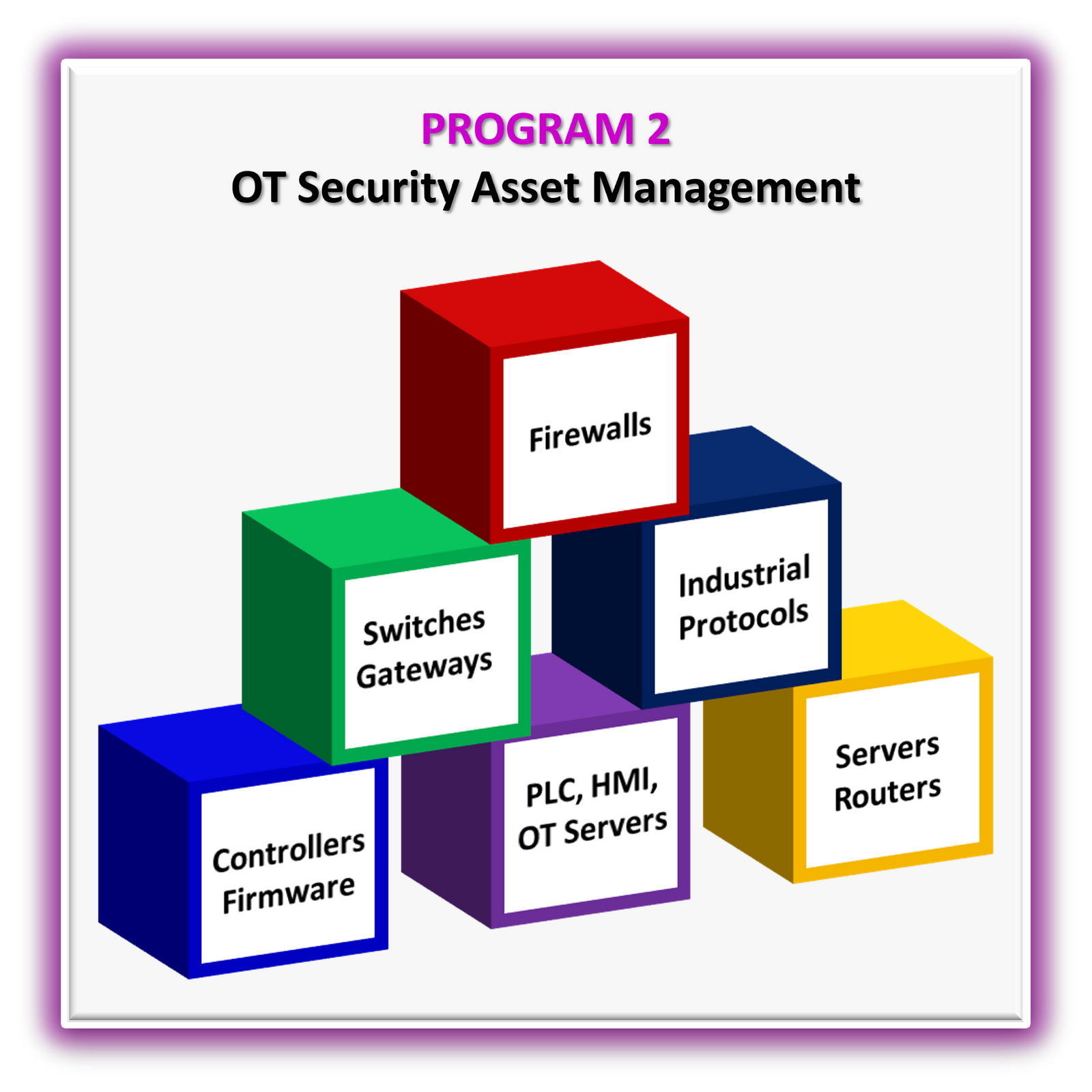 PROGRAM 2
OT Security Asset Management

Firewalls

Switches
Gateways

Industrial
Protocols

Controllers
Firmware

PLC, HMI,
OT Servers

Servers
Routers